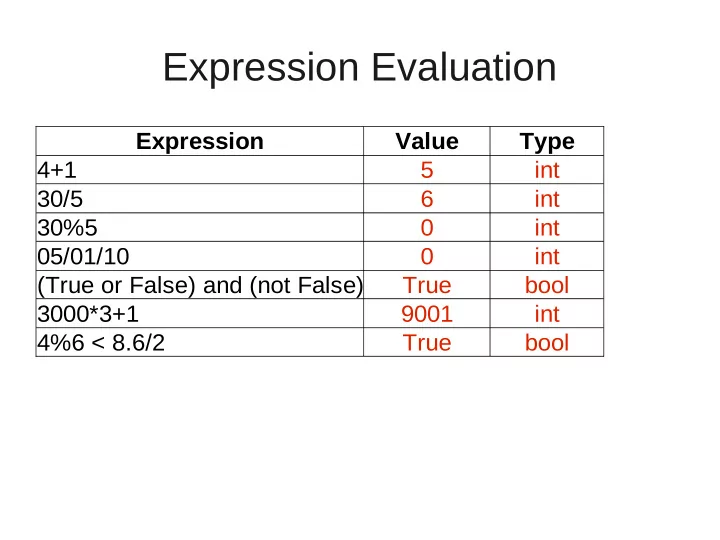 Expression Evaluation

| Expression | Value | Type |
|---|---|---|
| 4+1 | 5 | int |
| 30/5 | 6 | int |
| 30%5 | 0 | int |
| 05/01/10 | 0 | int |
| (True or False) and (not False) | True | bool |
| 3000*3+1 | 9001 | int |
| 4%6 < 8.6/2 | True | bool |